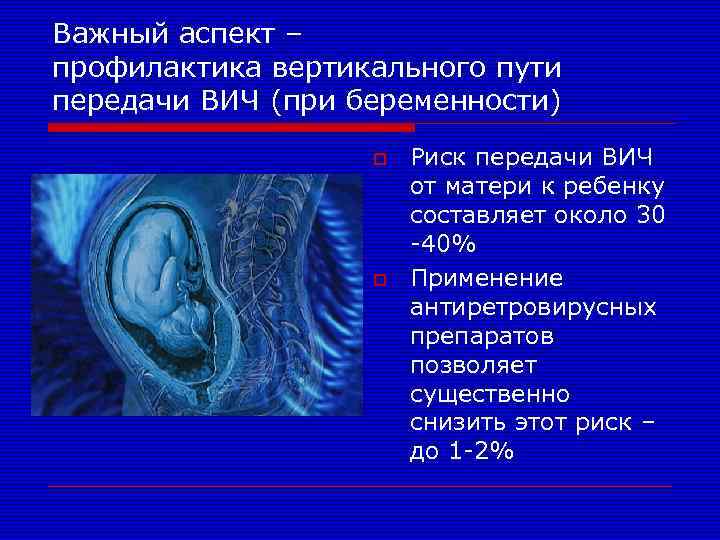 Важный аспект – профилактика вертикального пути передачи ВИЧ (при беременности)

Риск передачи ВИЧ от матери к ребенку составляет около 30 -40%

Применение антиретровирусных препаратов позволяет существенно снизить этот риск – до 1-2%